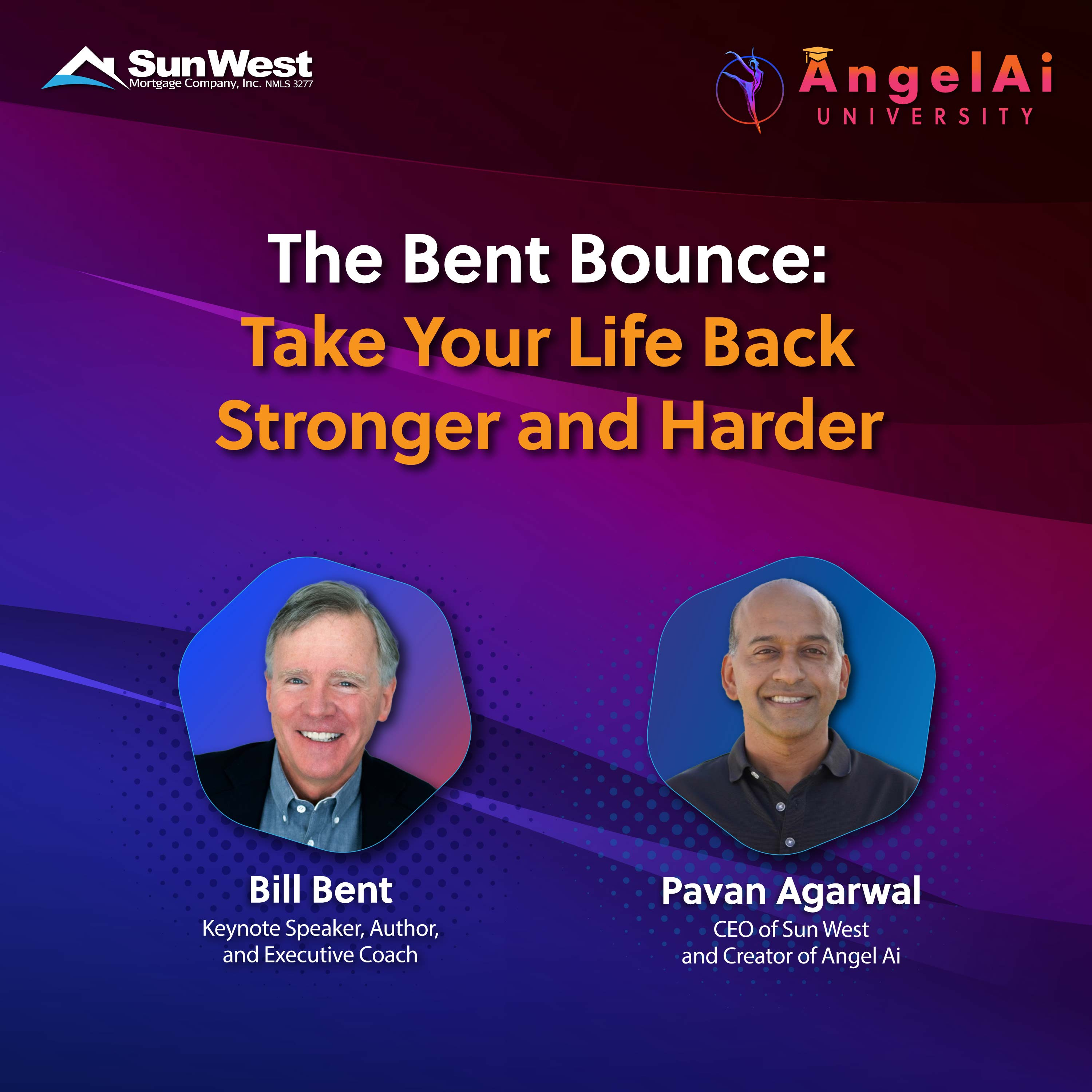 SunWest Mortgage Company, Inc. NMLS 3277

AngelAi UNIVERSITY

The Bent Bounce:
Take Your Life Back Stronger and Harder

Bill Bent
Keynote Speaker, Author, and Executive Coach

Pavan Agarwal
CEO of Sun West and Creator of Angel Ai